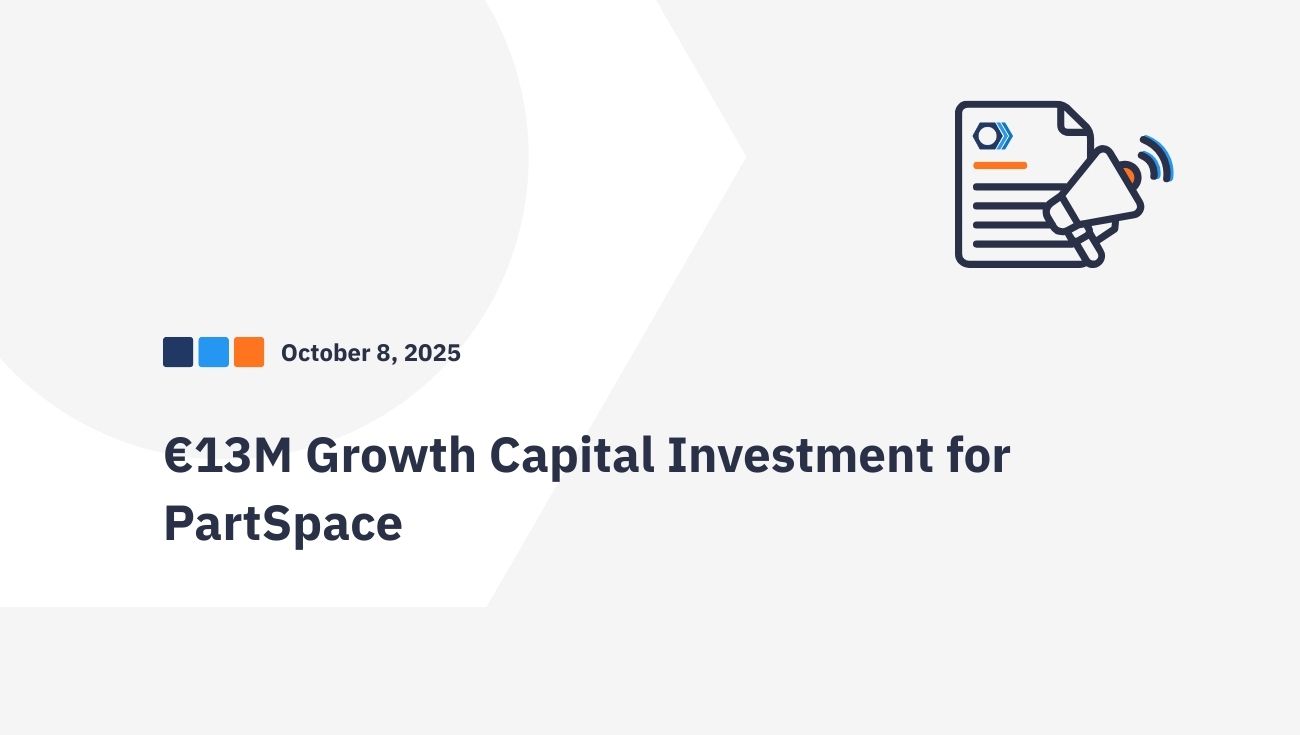 October 8, 2025

€13M Growth Capital Investment for PartSpace